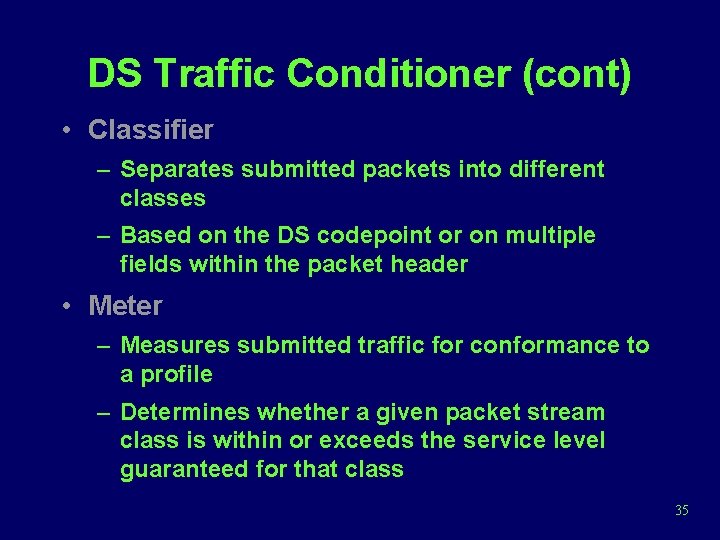 DS Traffic Conditioner (cont)

• Classifier
– Separates submitted packets into different classes
– Based on the DS codepoint or on multiple fields within the packet header

• Meter
– Measures submitted traffic for conformance to a profile
– Determines whether a given packet stream class is within or exceeds the service level guaranteed for that class

35